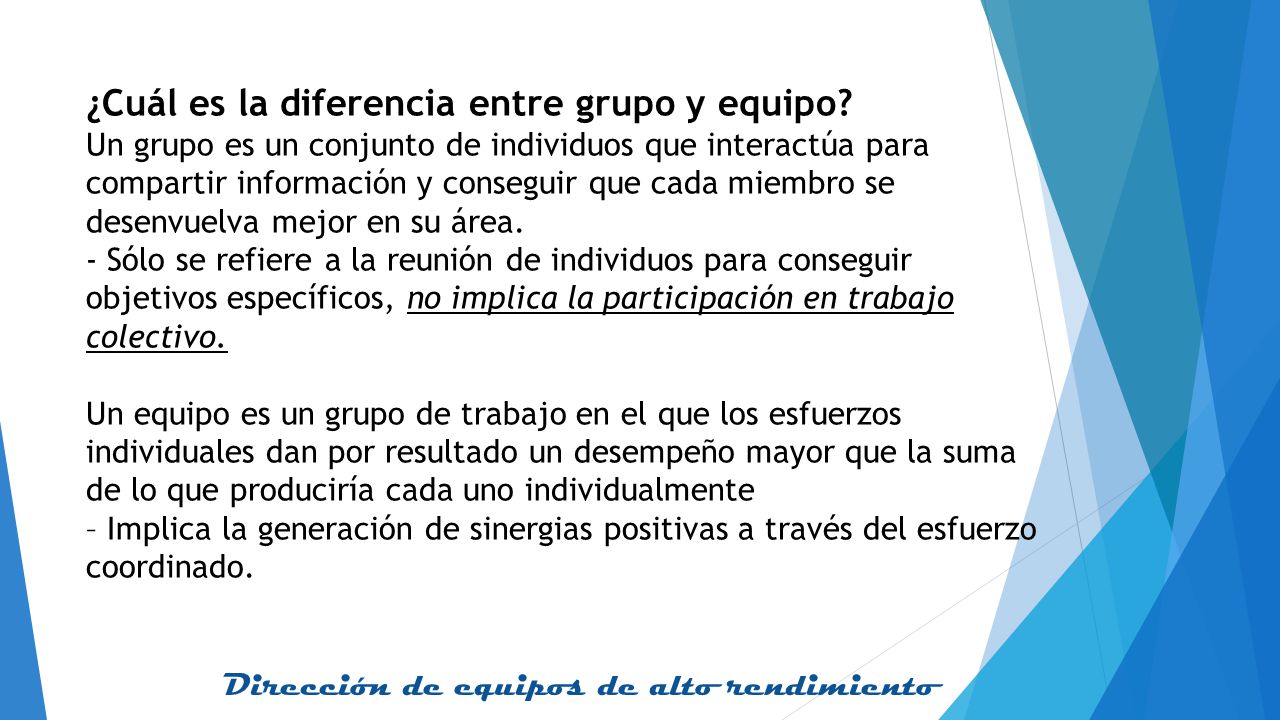 ¿Cuál es la diferencia entre grupo y equipo?
Un grupo es un conjunto de individuos que interactúa para compartir información y conseguir que cada miembro se desenvuelva mejor en su área.
- Sólo se refiere a la reunión de individuos para conseguir objetivos específicos, no implica la participación en trabajo colectivo.

Un equipo es un grupo de trabajo en el que los esfuerzos individuales dan por resultado un desempeño mayor que la suma de lo que produciría cada uno individualmente
– Implica la generación de sinergias positivas a través del esfuerzo coordinado.

Dirección de equipos de alto rendimiento